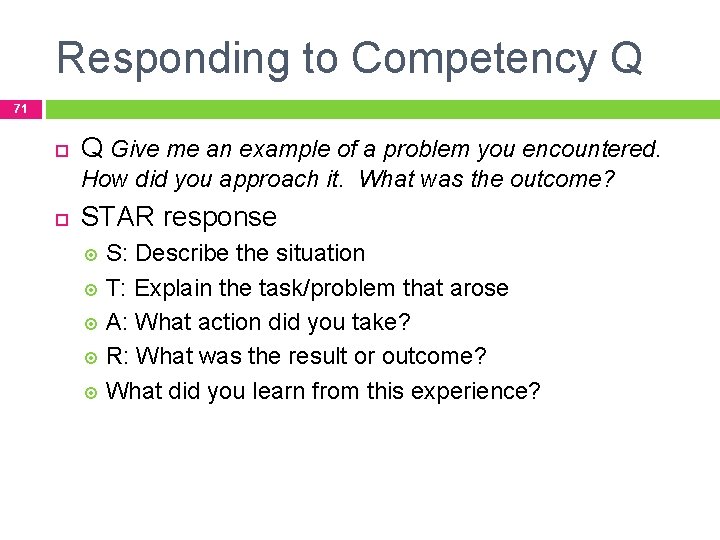 Responding to Competency Q

71

Q Give me an example of a problem you encountered. How did you approach it. What was the outcome?

STAR response

S: Describe the situation

T: Explain the task/problem that arose

A: What action did you take?

R: What was the result or outcome?

What did you learn from this experience?